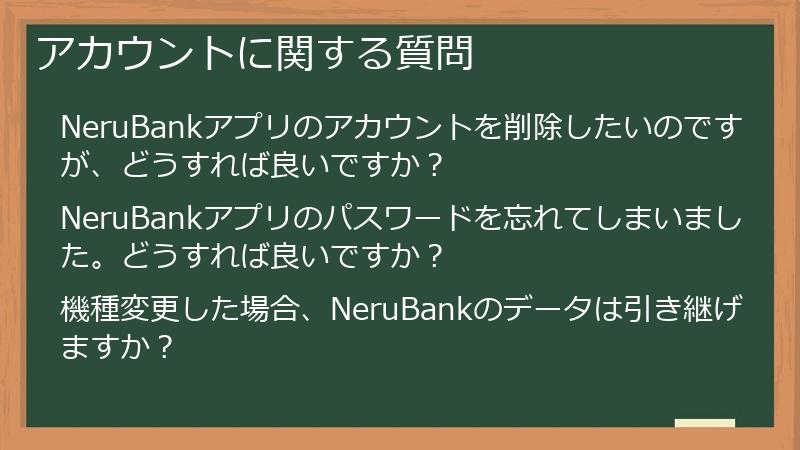 アカウントに関する質問

NeruBankアプリのアカウントを削除したいのですが、どうすれば良いですか？

NeruBankアプリのパスワードを忘れてしまいました。どうすれば良いですか？

機種変更した場合、NeruBankのデータは引き継げますか？